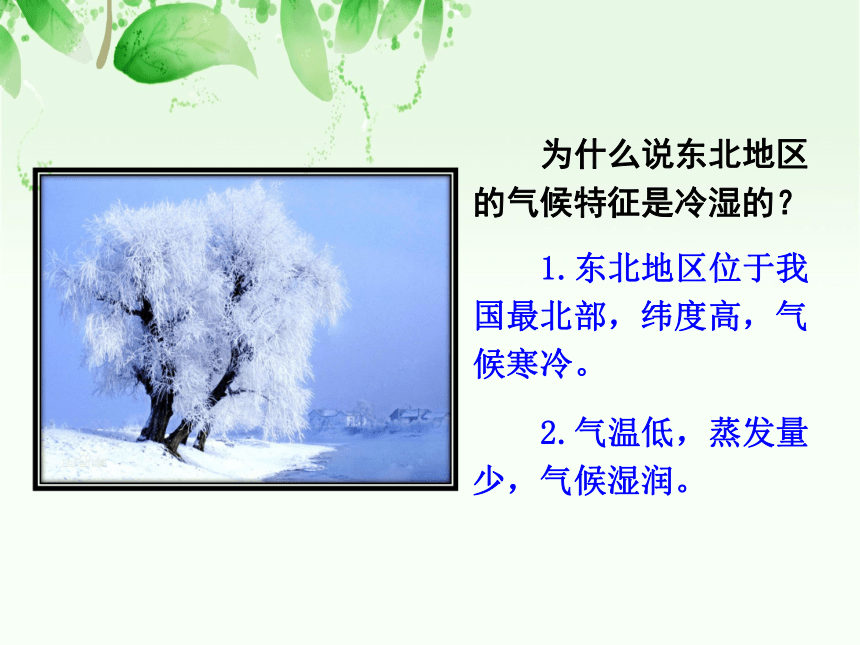 为什么说东北地区的气候特征是冷湿的？

1.东北地区位于我国最北部，纬度高，气候寒冷。

2.气温低，蒸发量少，气候湿润。